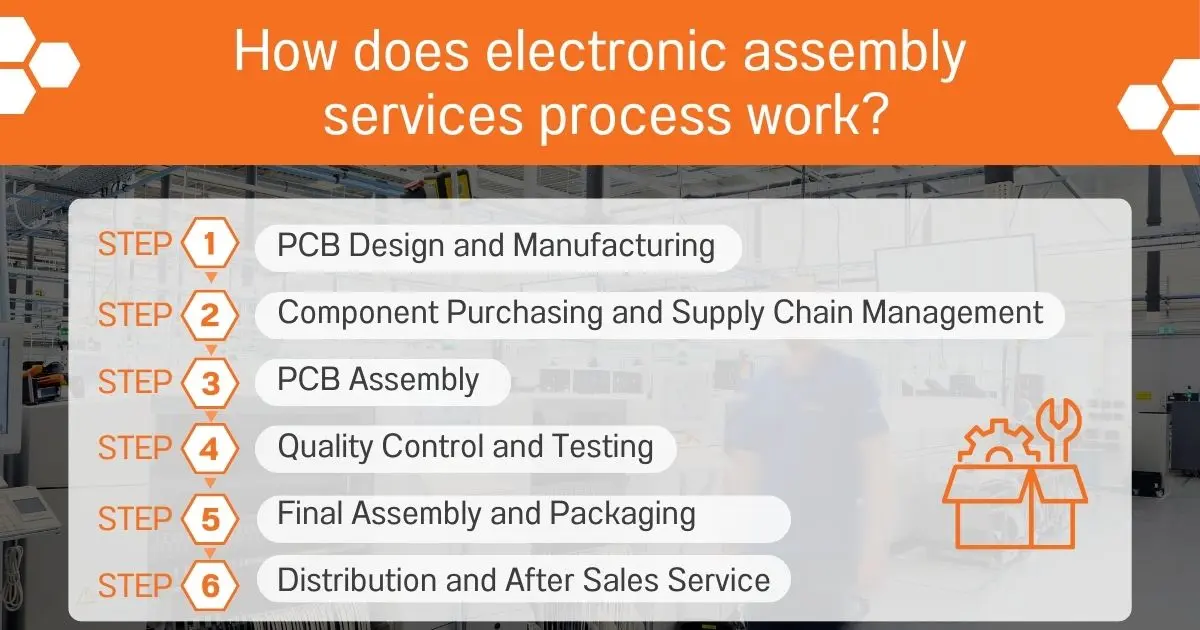 How does electronic assembly services process work?

STEP 1 PCB Design and Manufacturing

STEP 2 Component Purchasing and Supply Chain Management

STEP 3 PCB Assembly

STEP 4 Quality Control and Testing

STEP 5 Final Assembly and Packaging

STEP 6 Distribution and After Sales Service